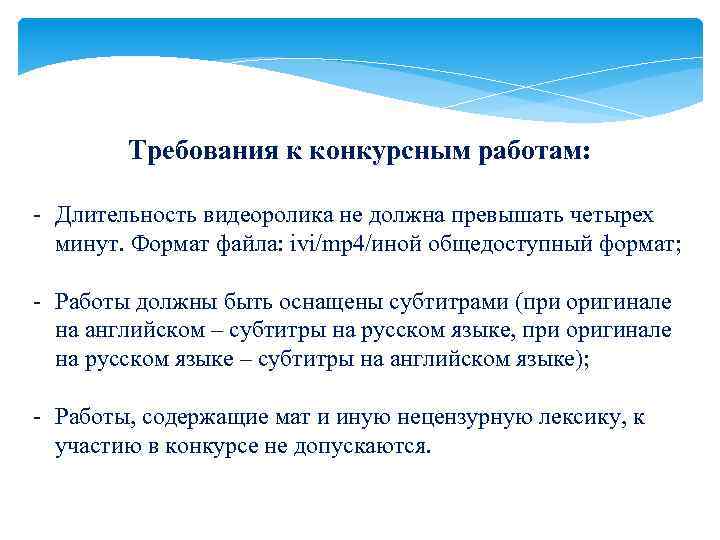 Требования к конкурсным работам:

- Длительность видеоролика не должна превышать четырех минут. Формат файла: ivi/mp4/иной общедоступный формат;

- Работы должны быть оснащены субтитрами (при оригинале на английском – субтитры на русском языке, при оригинале на русском языке – субтитры на английском языке);

- Работы, содержащие мат и иную нецензурную лексику, к участию в конкурсе не допускаются.